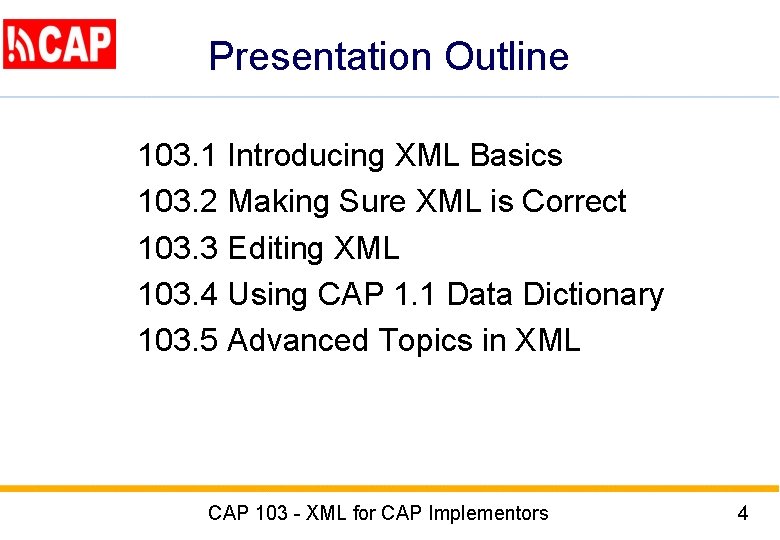 CAP

Presentation Outline

103.1 Introducing XML Basics
103.2 Making Sure XML is Correct
103.3 Editing XML
103.4 Using CAP 1.1 Data Dictionary
103.5 Advanced Topics in XML

CAP 103 - XML for CAP Implementors

4